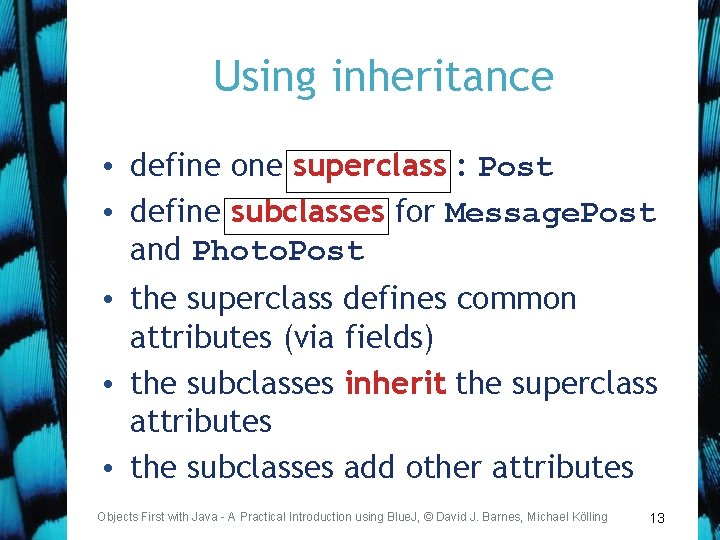 Using inheritance

• define one superclass : Post
• define subclasses for MessagePost and PhotoPost
• the superclass defines common attributes (via fields)
• the subclasses inherit the superclass attributes
• the subclasses add other attributes

Objects First with Java - A Practical Introduction using BlueJ, © David J. Barnes, Michael Kölling 13